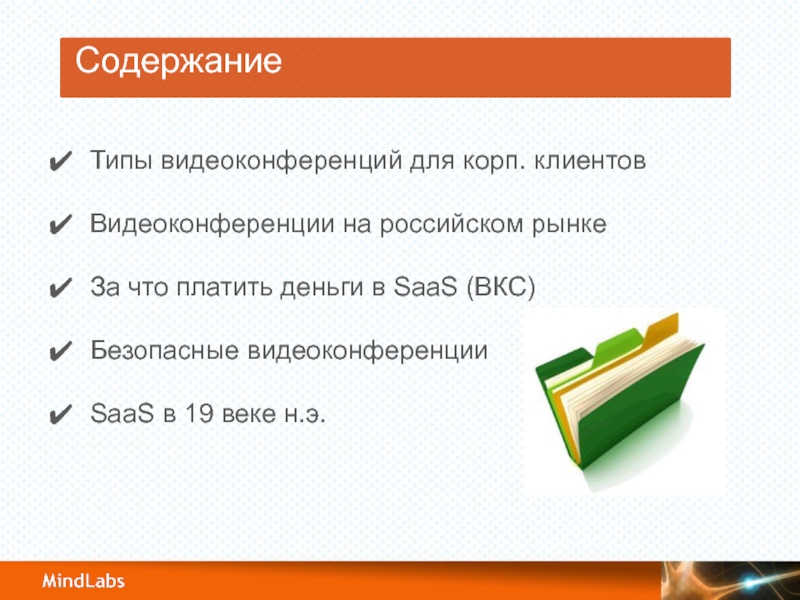 Содержание

✔ Типы видеоконференций для корп. клиентов

✔ Видеоконференции на российском рынке

✔ За что платить деньги в SaaS (ВКС)

✔ Безопасные видеоконференции

✔ SaaS в 19 веке н.э.

MindLabs